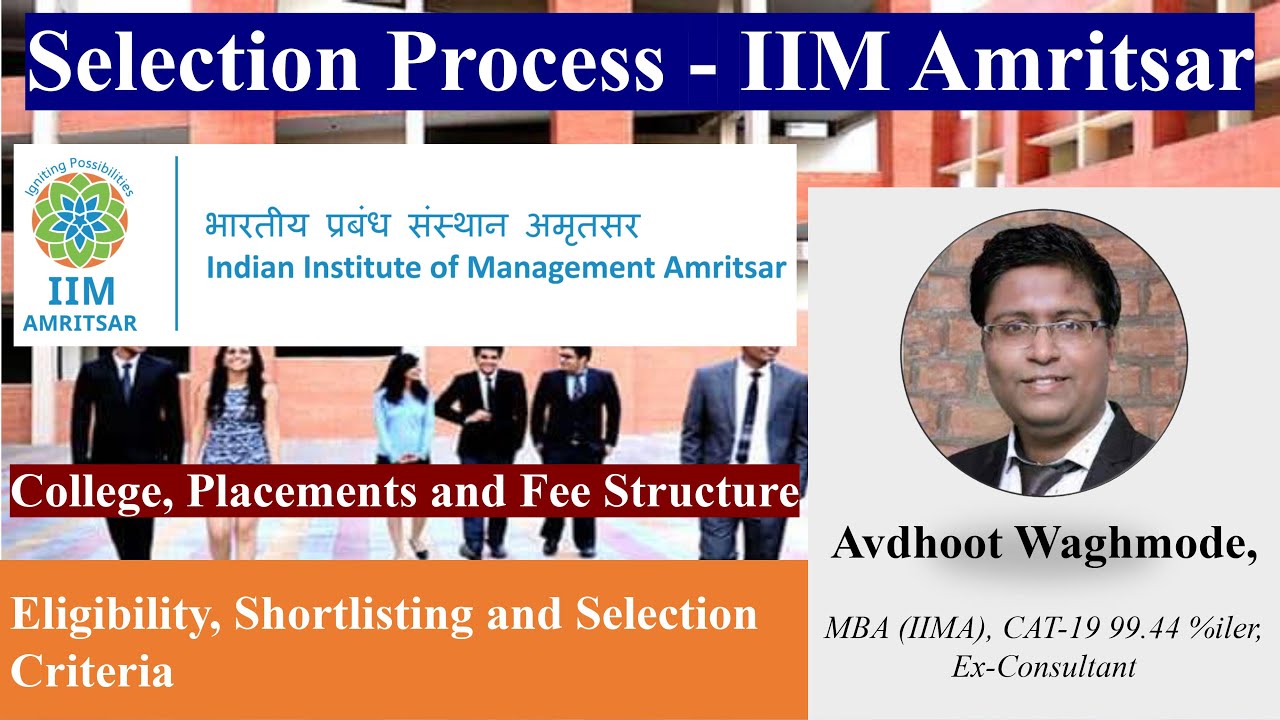 Selection Process - IIM Amritsar

Igniting Possibilities
IIM
AMRITSAR

भारतीय प्रबंध संस्थान अमृतसर
Indian Institute of Management Amritsar

College, Placements and Fee Structure

Eligibility, Shortlisting and Selection Criteria

Avdhoot Waghmode,

MBA (IIMA), CAT-19 99.44 %iler, Ex-Consultant